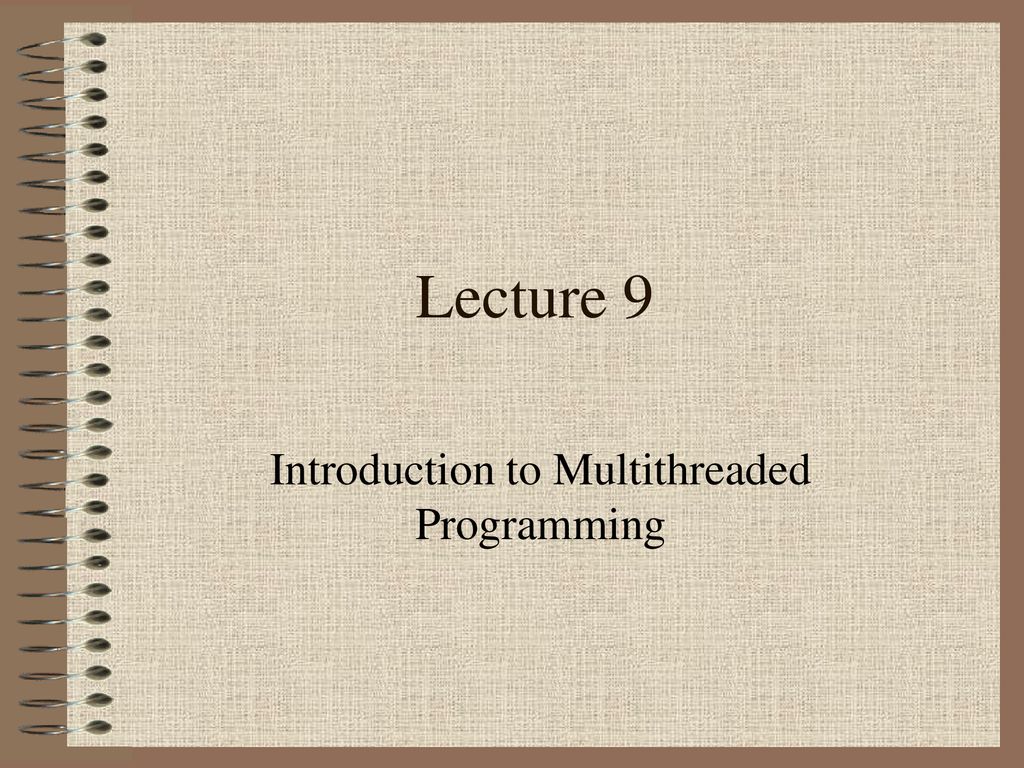 Lecture 9

Introduction to Multithreaded Programming